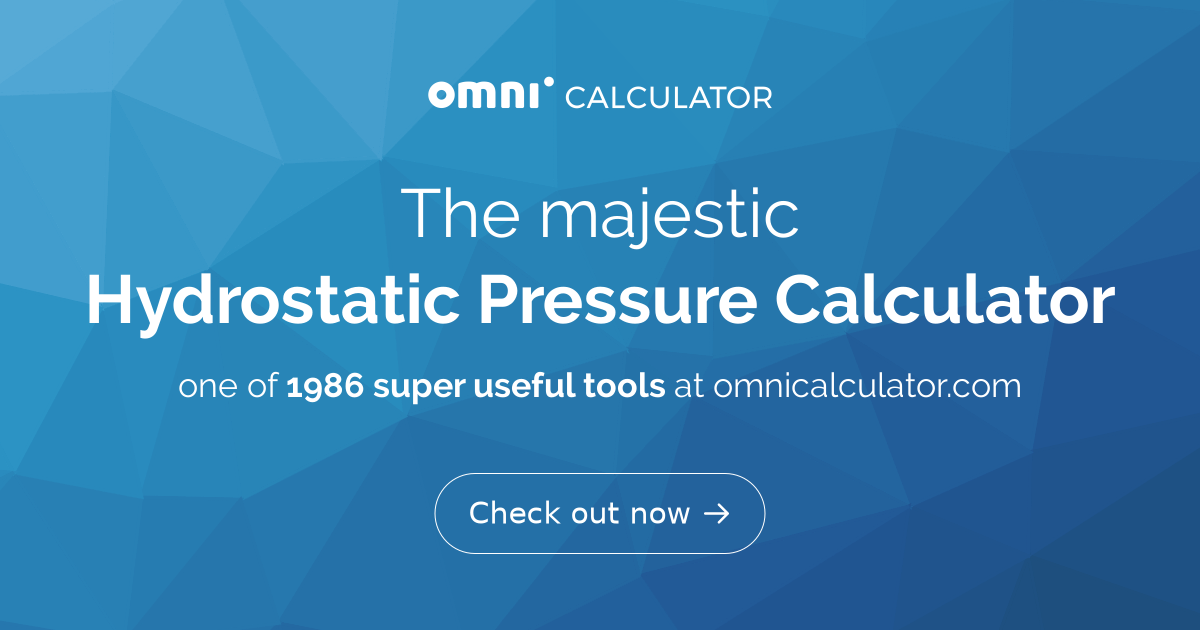 omni CALCULATOR

The majestic
Hydrostatic Pressure Calculator

one of 1986 super useful tools at omnicalculator.com

Check out now →